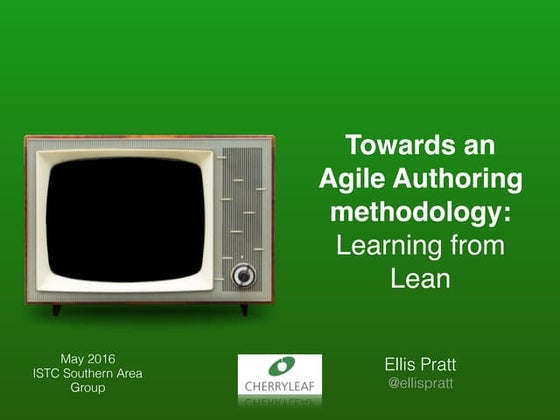 Towards an Agile Authoring methodology: Learning from Lean

May 2016
ISTC Southern Area Group

CHERRYLEAF

Ellis Pratt
@ellispratt